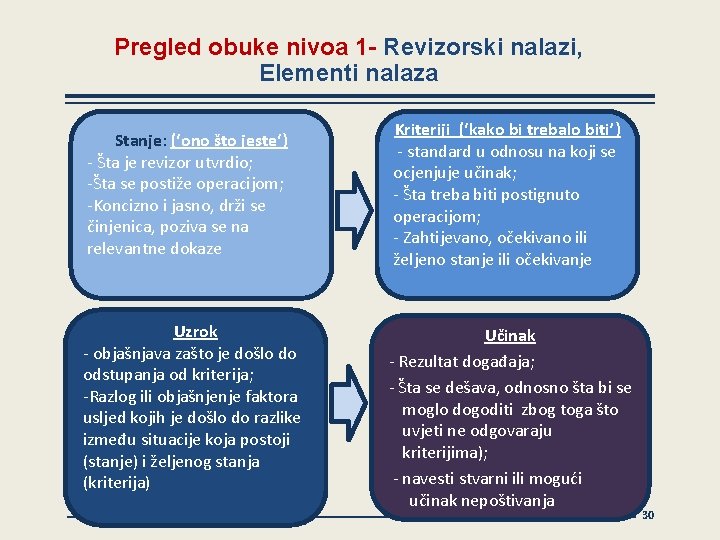 Pregled obuke nivoa 1- Revizorski nalazi, Elementi nalaza

Stanje: ('ono što jeste')
- Šta je revizor utvrdio;
-Šta se postiže operacijom;
-Koncizno i jasno, drži se činjenica, poziva se na relevantne dokaze

Kriteriji ('kako bi trebalo biti')
- standard u odnosu na koji se ocjenjuje učinak;
- Šta treba biti postignuto operacijom;
- Zahtijevano, očekivano ili željeno stanje ili očekivanje

Uzrok
- objašnjava zašto je došlo do odstupanja od kriterija;
-Razlog ili objašnjenje faktora usljed kojih je došlo do razlike između situacije koja postoji (stanje) i željenog stanja (kriterija)

Učinak
- Rezultat događaja;
- Šta se dešava, odnosno šta bi se moglo dogoditi zbog toga što uvjeti ne odgovaraju kriterijima);
- navesti stvarni ili mogući učinak nepoštivanja

30